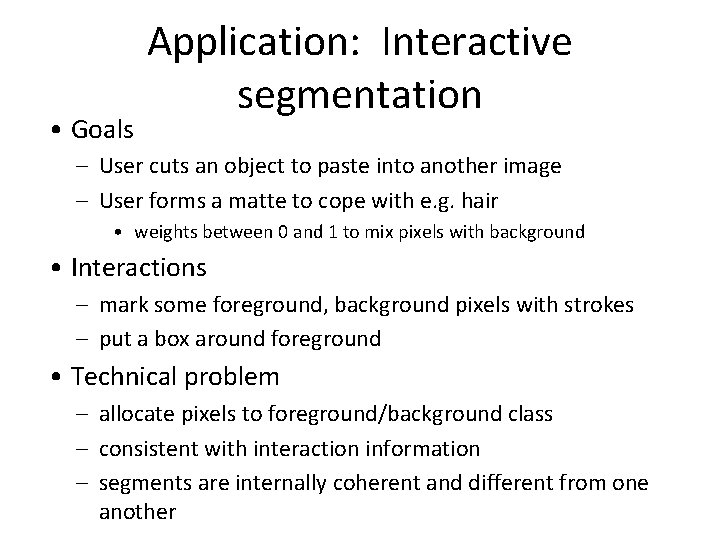 Application: Interactive segmentation

• Goals
– User cuts an object to paste into another image
– User forms a matte to cope with e.g. hair
• weights between 0 and 1 to mix pixels with background

• Interactions
– mark some foreground, background pixels with strokes
– put a box around foreground

• Technical problem
– allocate pixels to foreground/background class
– consistent with interaction information
– segments are internally coherent and different from one another